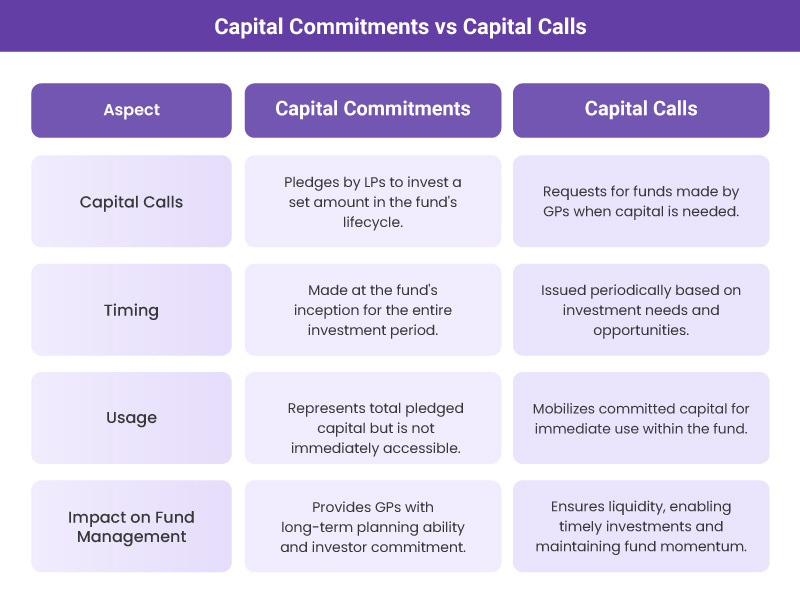 Capital Commitments vs Capital Calls

| Aspect | Capital Commitments | Capital Calls |
|---|---|---|
| Capital Calls | Pledges by LPs to invest a set amount in the fund's lifecycle. | Requests for funds made by GPs when capital is needed. |
| Timing | Made at the fund's inception for the entire investment period. | Issued periodically based on investment needs and opportunities. |
| Usage | Represents total pledged capital but is not immediately accessible. | Mobilizes committed capital for immediate use within the fund. |
| Impact on Fund Management | Provides GPs with long-term planning ability and investor commitment. | Ensures liquidity, enabling timely investments and maintaining fund momentum. |